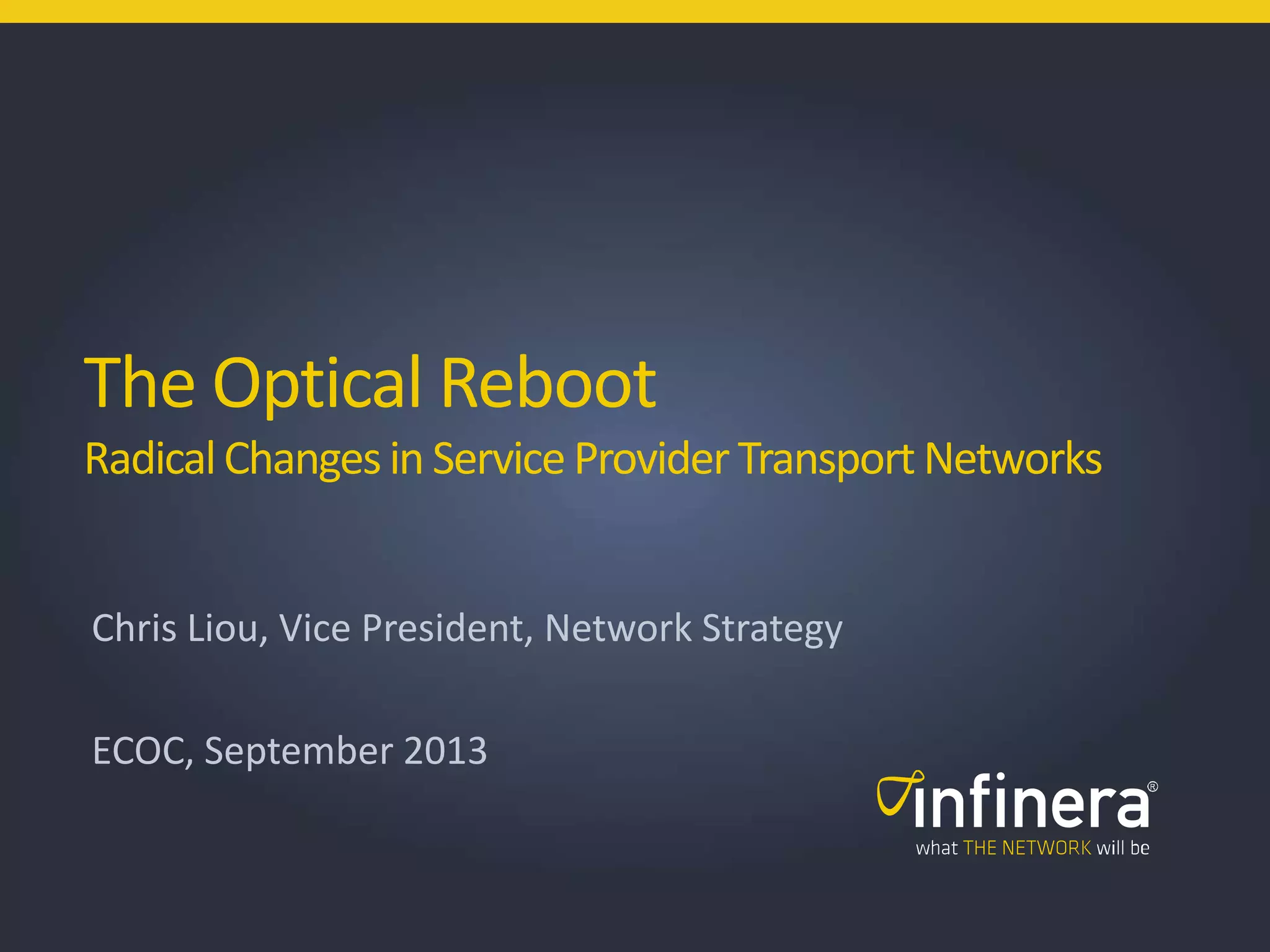 The Optical Reboot

Radical Changes in Service Provider Transport Networks

Chris Liou, Vice President, Network Strategy

ECOC, September 2013

infinera®

what THE NETWORK will be